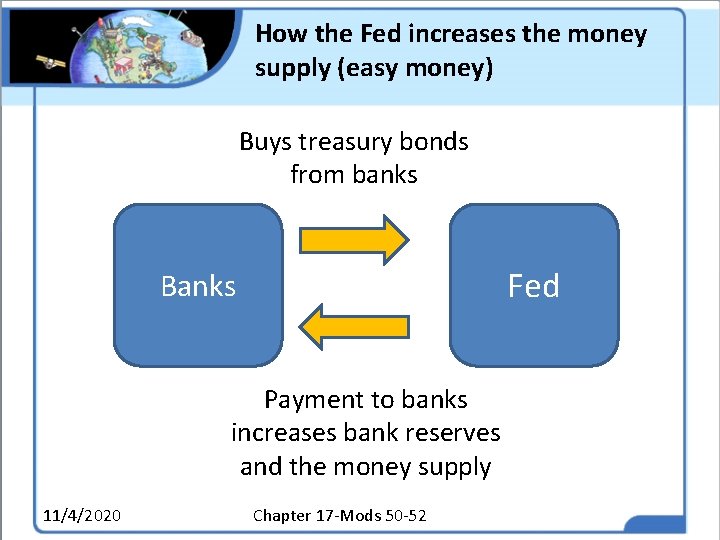 How the Fed increases the money supply (easy money)

Buys treasury bonds from banks

Banks

Fed

Payment to banks increases bank reserves and the money supply

11/4/2020

Chapter 17-Mods 50-52